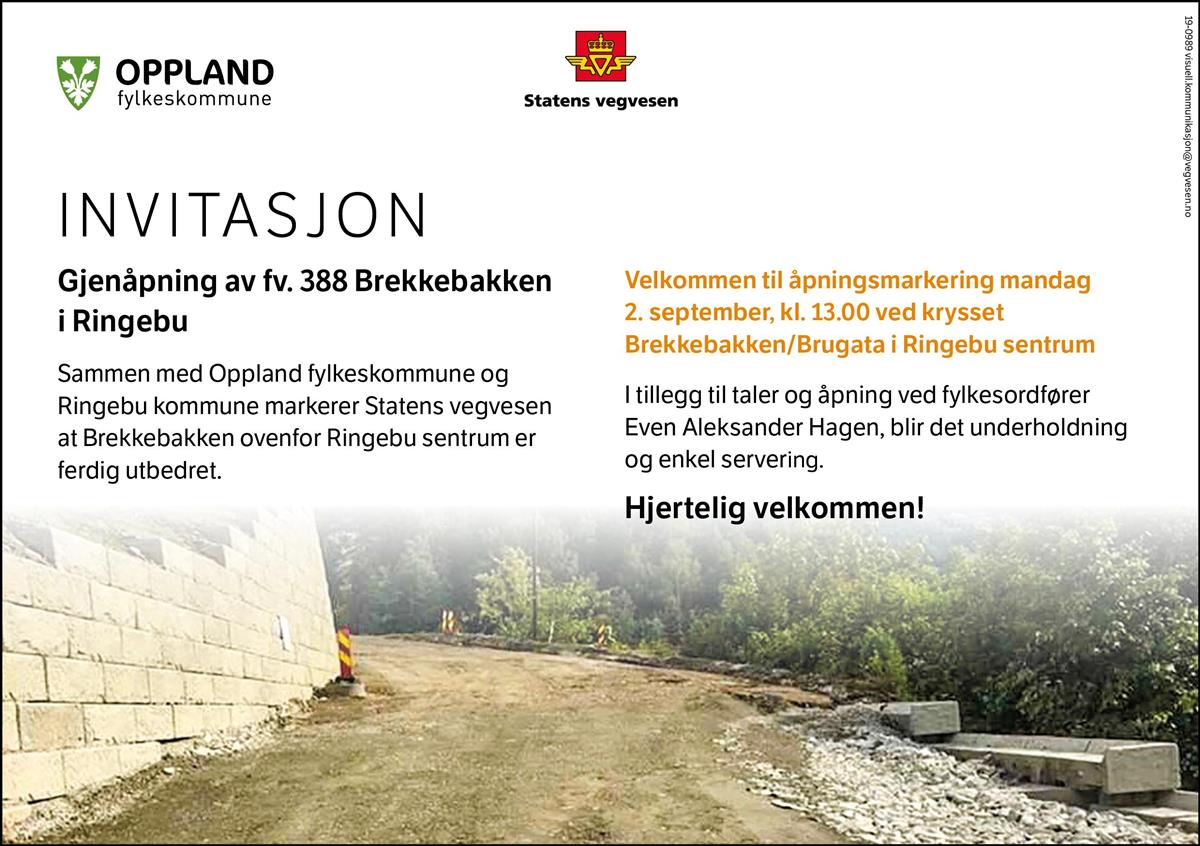 OPPLAND
fylkeskommune

Statens vegvesen

19-0989 visuell.kommunikasjon@vegvesen.no

INVITASJON

Gjenåpning av fv. 388 Brekkebakken i Ringebu

Sammen med Oppland fylkeskommune og Ringebu kommune markerer Statens vegvesen at Brekkebakken ovenfor Ringebu sentrum er ferdig utbedret.

Velkommen til åpningsmarkering mandag 2. september, kl. 13.00 ved krysset Brekkebakken/Brugata i Ringebu sentrum

I tillegg til taler og åpning ved fylkesordfører Even Aleksander Hagen, blir det underholdning og enkel servering.

Hjertelig velkommen!